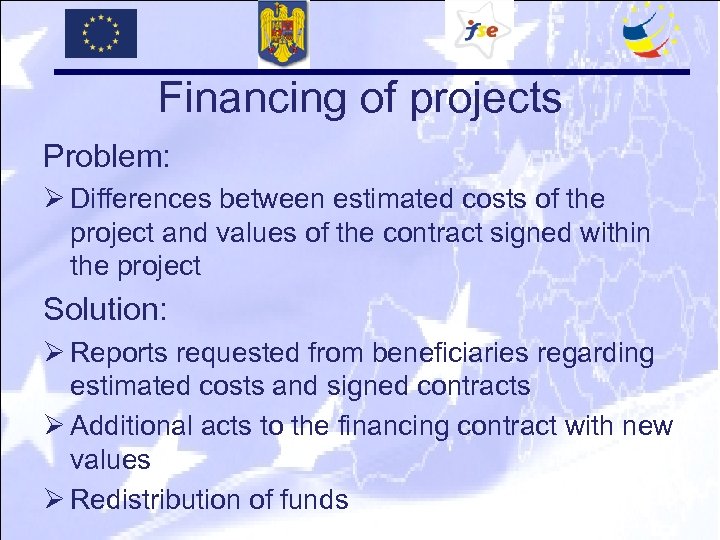 fse

Financing of projects

Problem:

➢ Differences between estimated costs of the project and values of the contract signed within the project

Solution:

➢ Reports requested from beneficiaries regarding estimated costs and signed contracts

➢ Additional acts to the financing contract with new values

➢ Redistribution of funds